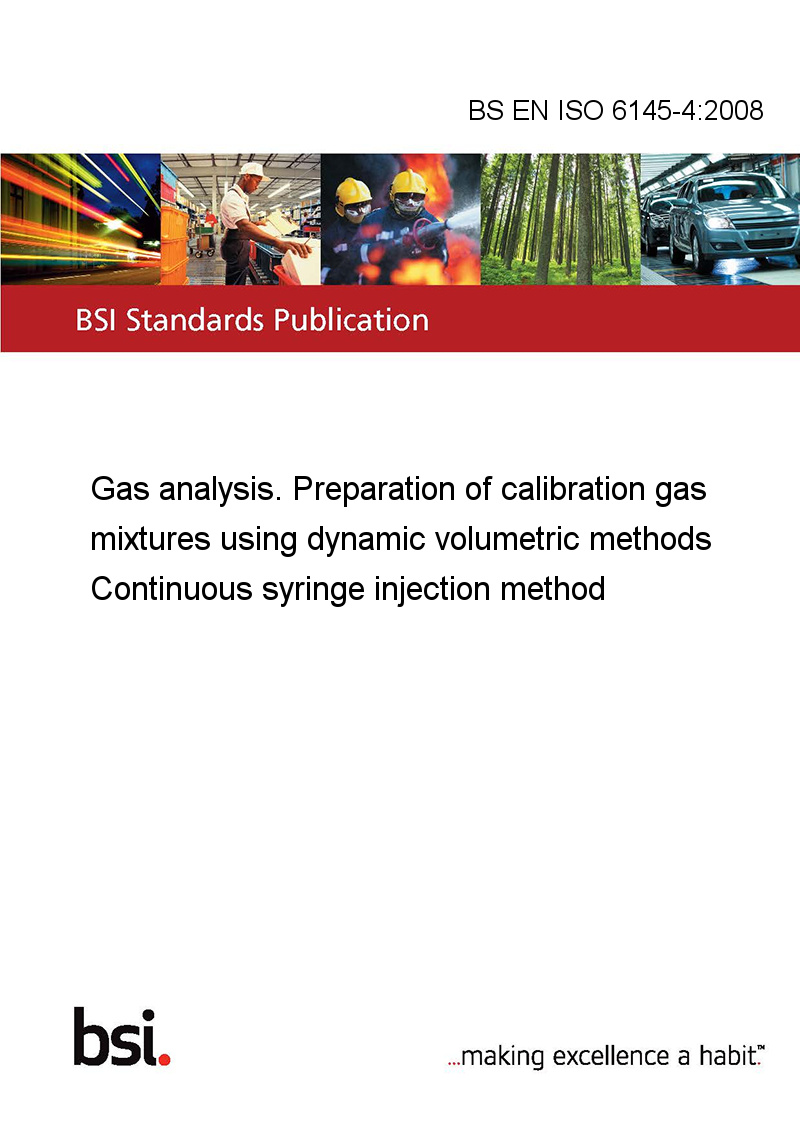 BS EN ISO 6145-4:2008

BSI Standards Publication

Gas analysis. Preparation of calibration gas mixtures using dynamic volumetric methods Continuous syringe injection method

bsi.

...making excellence a habit.™